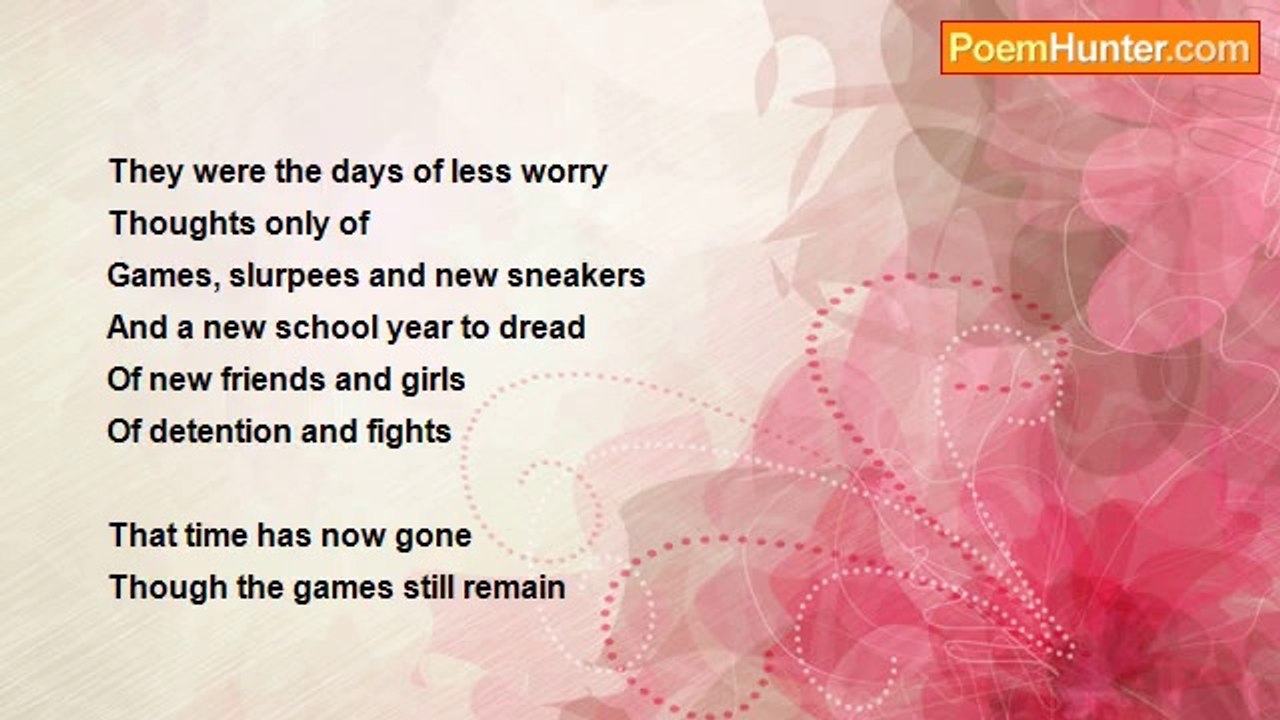 PoemHunter.com

They were the days of less worry
Thoughts only of
Games, slurpees and new sneakers
And a new school year to dread
Of new friends and girls
Of detention and fights

That time has now gone
Though the games still remain